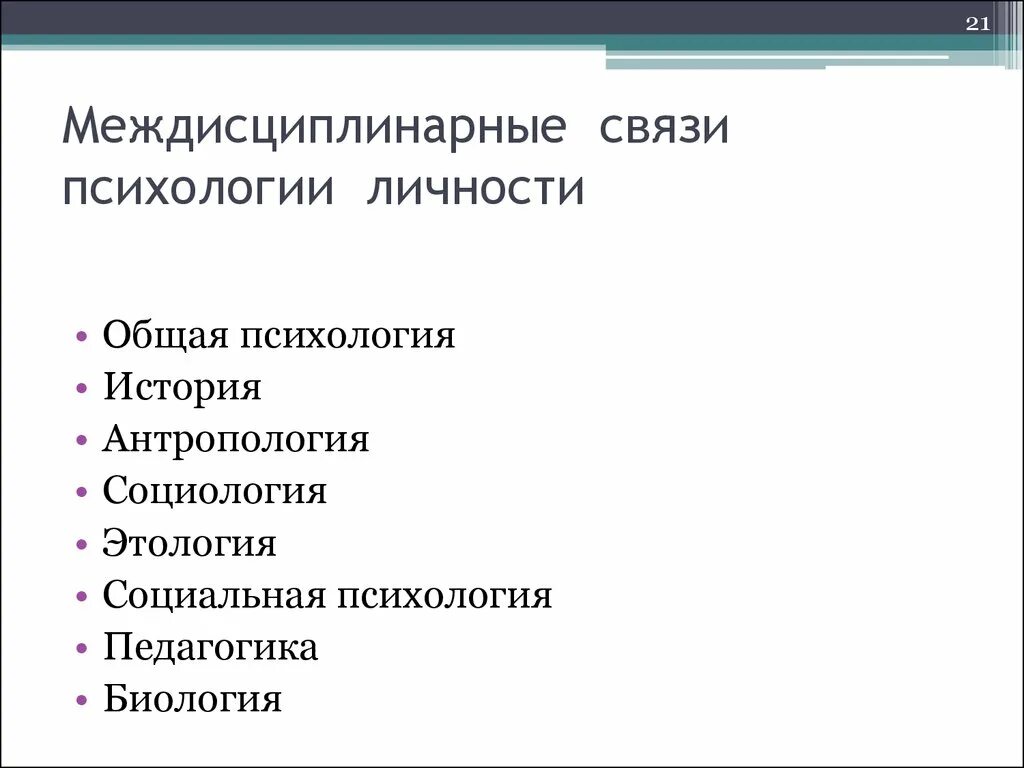 21

Междисциплинарные связи психологии личности

• Общая психология
• История
• Антропология
• Социология
• Этология
• Социальная психология
• Педагогика
• Биология